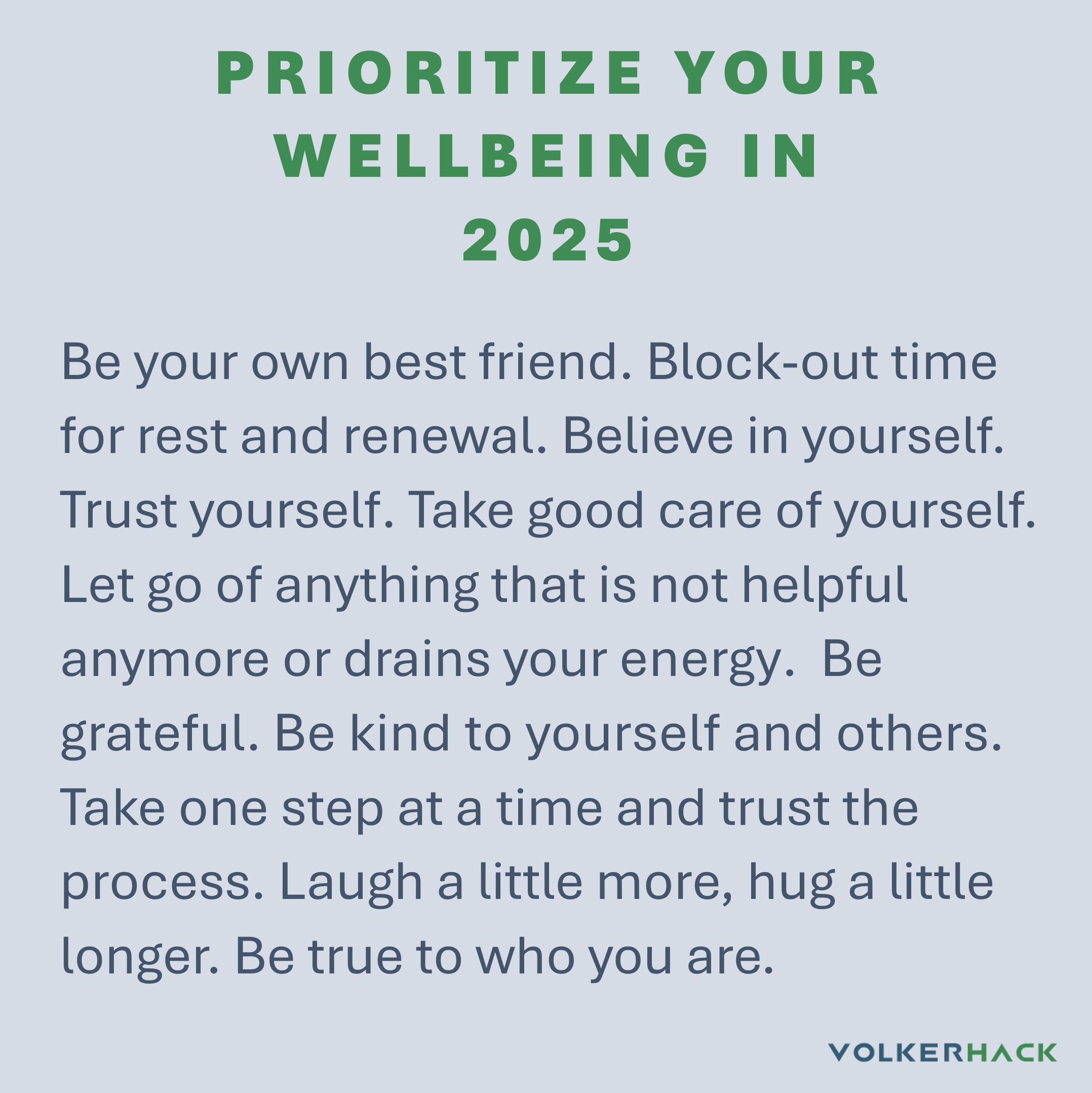 PRIORITIZE YOUR WELLBEING IN 2025

Be your own best friend. Block-out time for rest and renewal. Believe in yourself. Trust yourself. Take good care of yourself. Let go of anything that is not helpful anymore or drains your energy.  Be grateful. Be kind to yourself and others. Take one step at a time and trust the process. Laugh a little more, hug a little longer. Be true to who you are.

VOLKERHACK